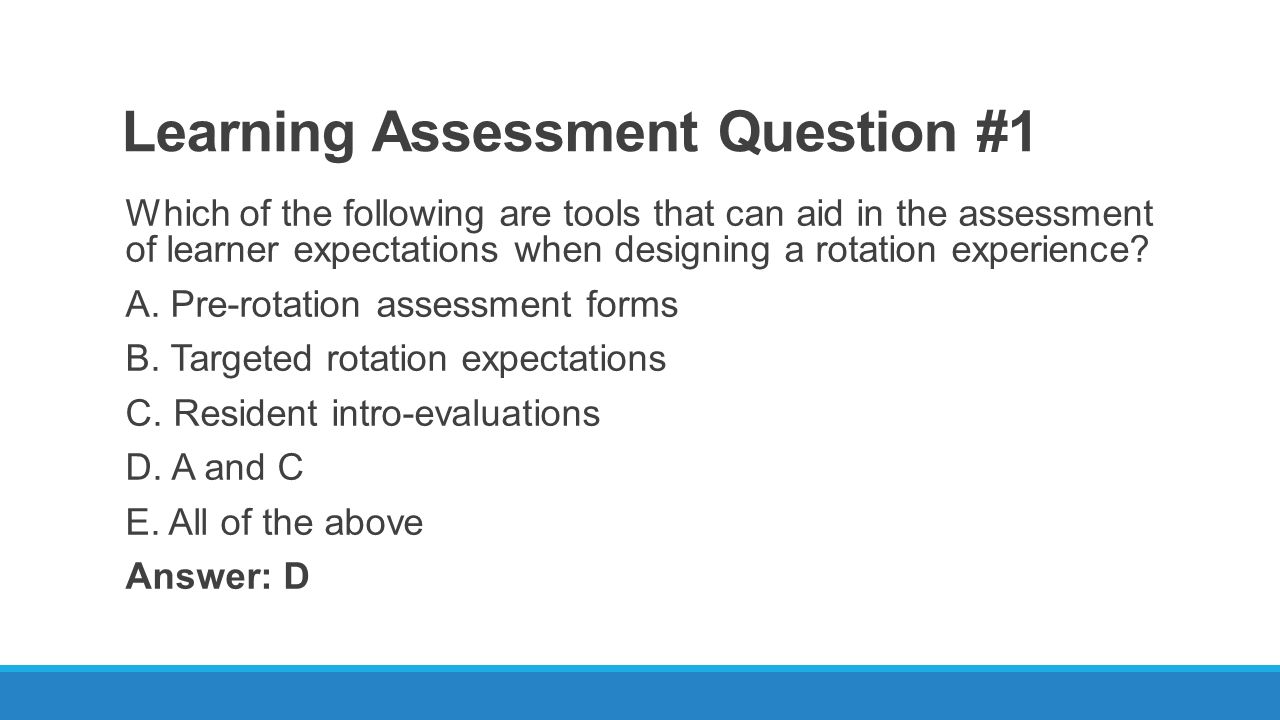 Learning Assessment Question #1

Which of the following are tools that can aid in the assessment of learner expectations when designing a rotation experience?

A. Pre-rotation assessment forms

B. Targeted rotation expectations

C. Resident intro-evaluations

D. A and C

E. All of the above

Answer: D